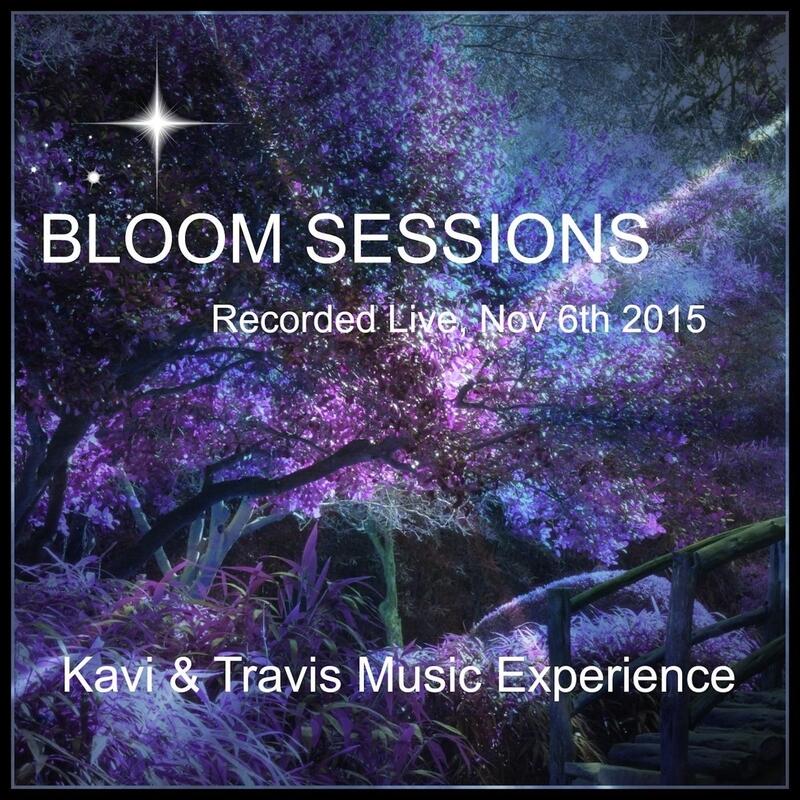 BLOOM SESSIONS

Recorded Live, Nov 6th 2015

Kavi & Travis Music Experience